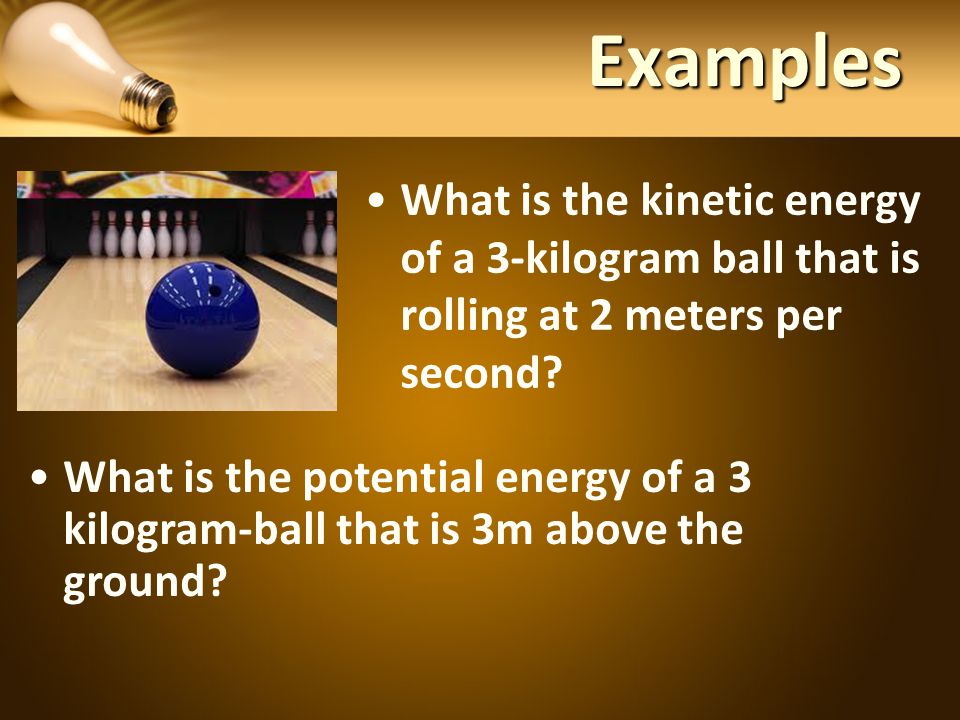 Examples

• What is the kinetic energy of a 3-kilogram ball that is rolling at 2 meters per second?

• What is the potential energy of a 3 kilogram-ball that is 3m above the ground?